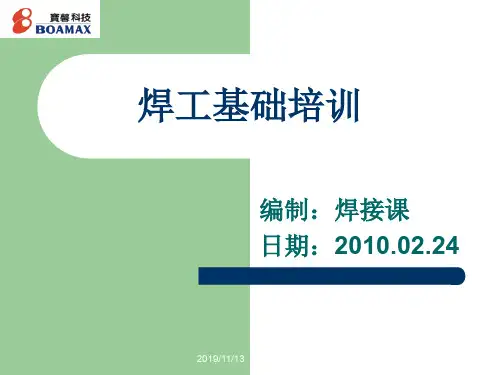 寶馨科技
BOAMAX

焊工基础培训

编制：焊接课
日期：2010.02.24

2019/11/13